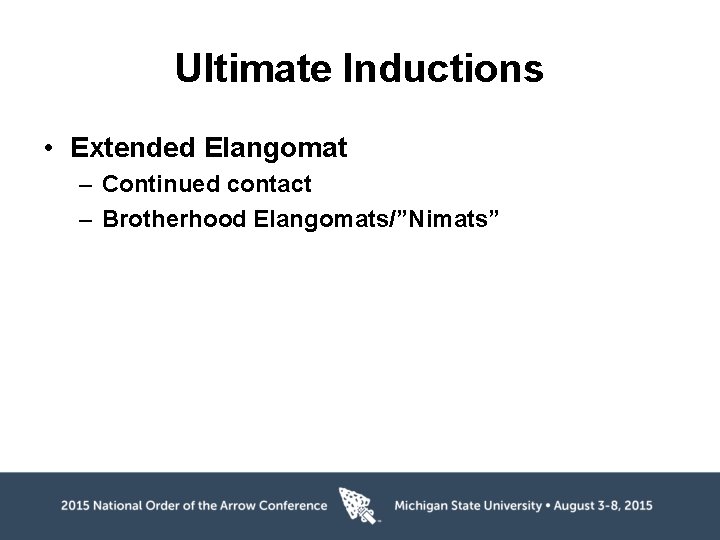 Ultimate Inductions

• Extended Elangomat
– Continued contact
– Brotherhood Elangomats/”Nimats”

2015 National Order of the Arrow Conference Michigan State University • August 3-8, 2015